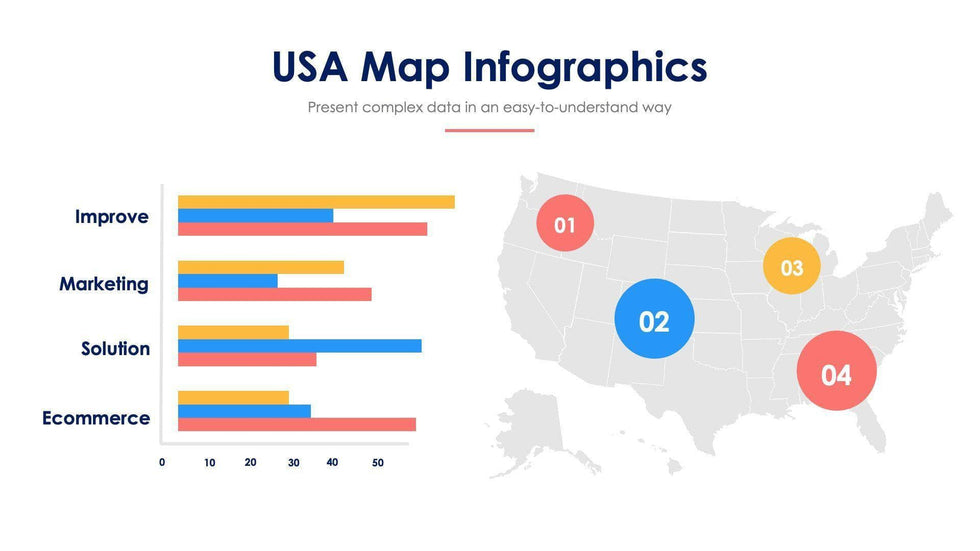 USA Map Infographics

Present complex data in an easy-to-understand way

Improve

Marketing

Solution

Ecommerce

0 10 20 30 40 50

01

02

03

04